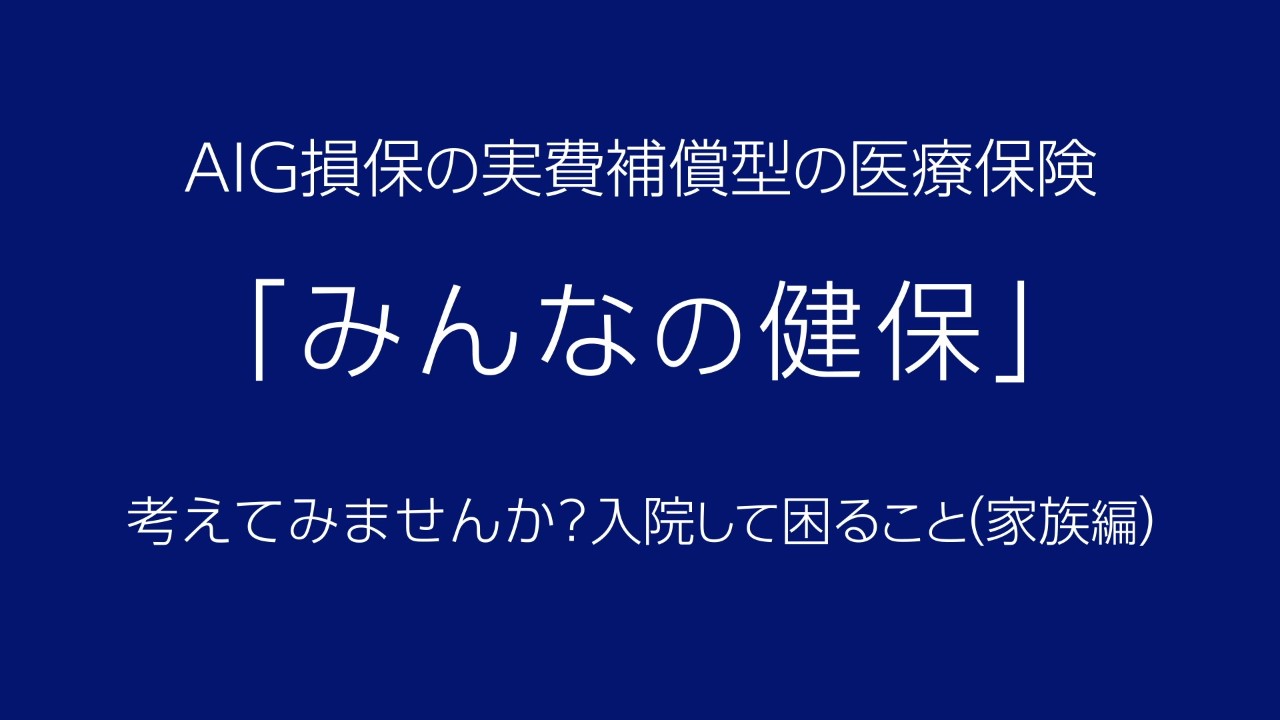 AIG損保の実費補償型の医療保険

「みんなの健保」

考えてみませんか?入院して困ること(家族編)